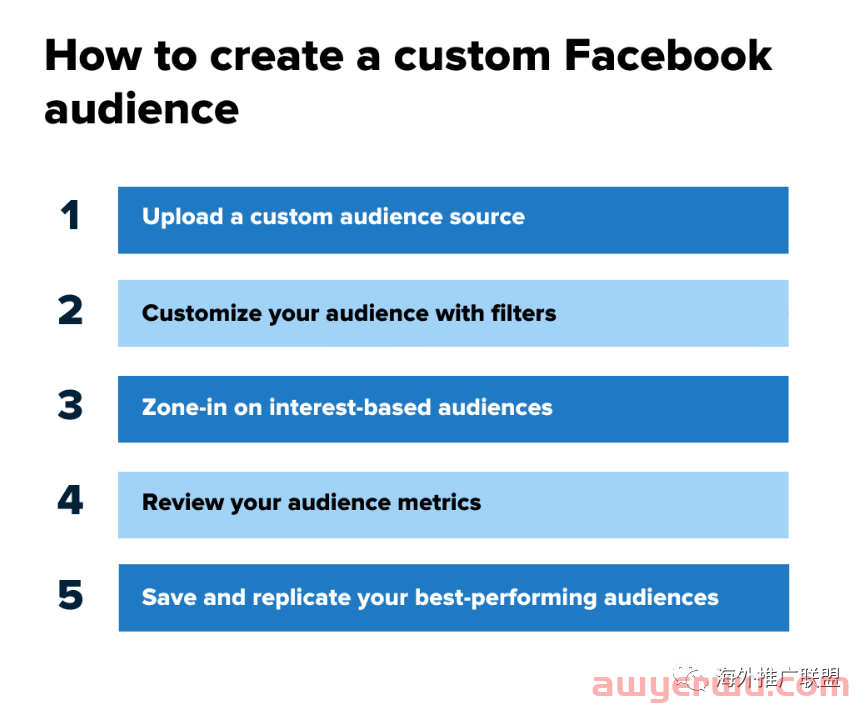 How to create a custom Facebook audience

1 Upload a custom audience source

2 Customize your audience with filters

3 Zone-in on interest-based audiences

4 Review your audience metrics

5 Save and replicate your best-performing audiences

海外推广联盟
awyerwu.com